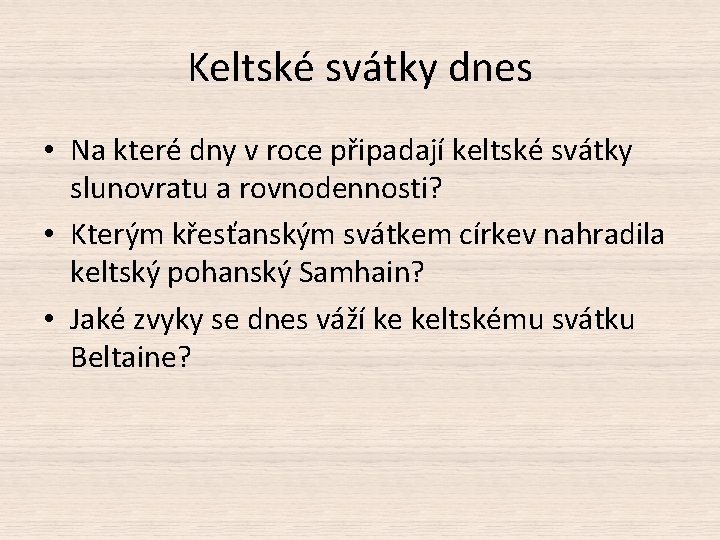 Keltské svátky dnes

• Na které dny v roce připadají keltské svátky slunovratu a rovnodennosti?
• Kterým křesťanským svátkem církev nahradila keltský pohanský Samhain?
• Jaké zvyky se dnes váží ke keltskému svátku Beltaine?